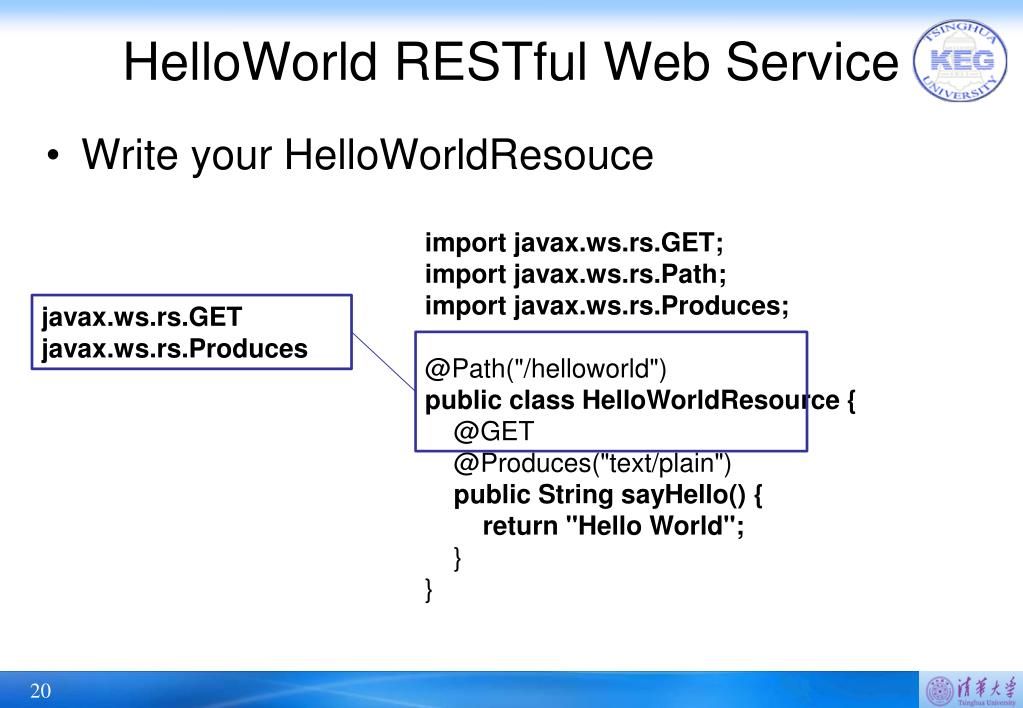 HelloWorld RESTful Web Service

TSINGHUA KEG UNIVERSITY

• Write your HelloWorldResouce

javax.ws.rs.GET
javax.ws.rs.Produces

import javax.ws.rs.GET;
import javax.ws.rs.Path;
import javax.ws.rs.Produces;

@Path("/helloworld")
public class HelloWorldResource {
@GET
@Produces("text/plain")
public String sayHello() {
return "Hello World";
}
}

20

清華大學
Tsinghua University